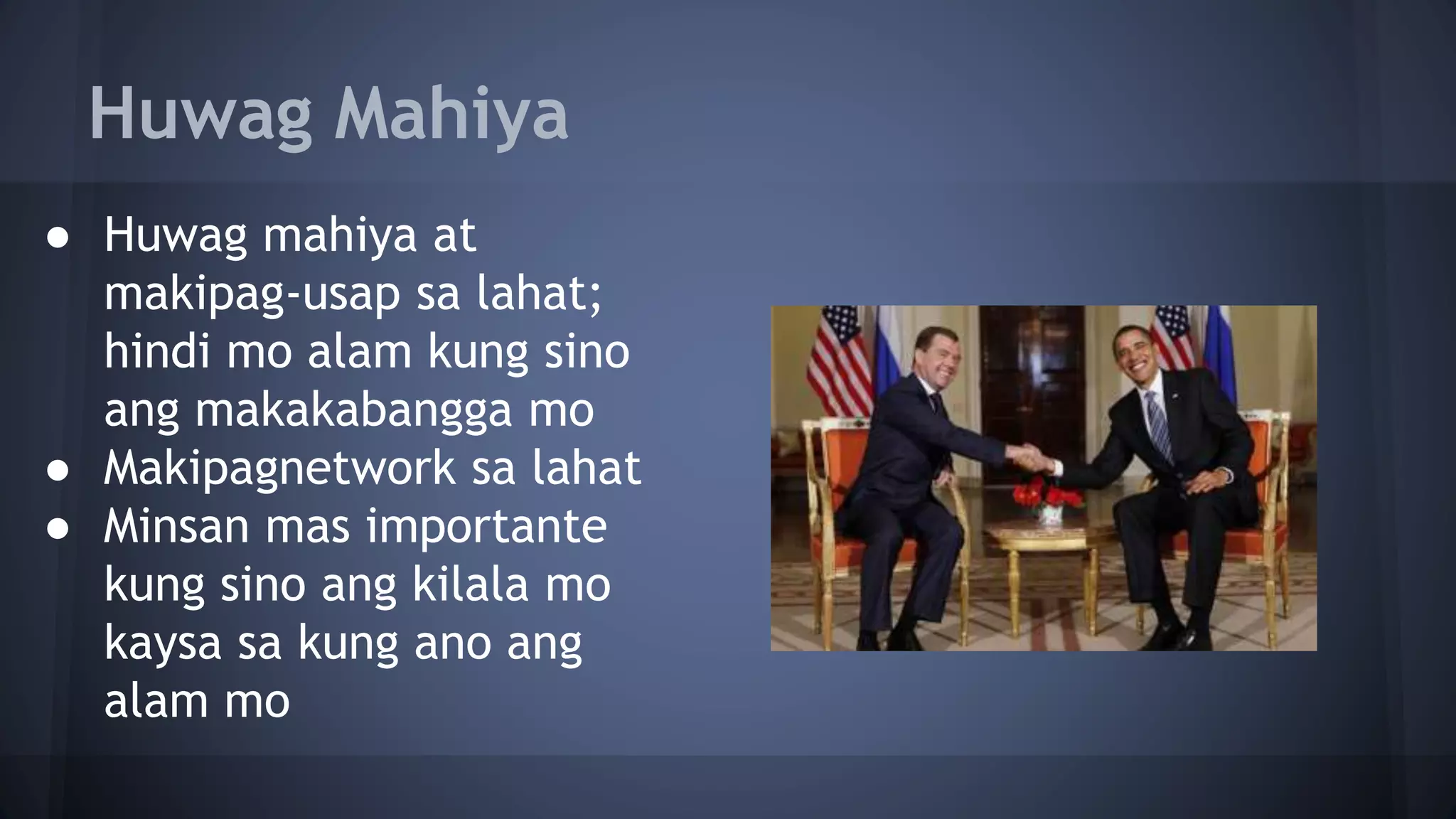 Huwag Mahiya

● Huwag mahiya at makipag-usap sa lahat; hindi mo alam kung sino ang makakabangga mo
● Makipagnetwork sa lahat
● Minsan mas importante kung sino ang kilala mo kaysa sa kung ano ang alam mo